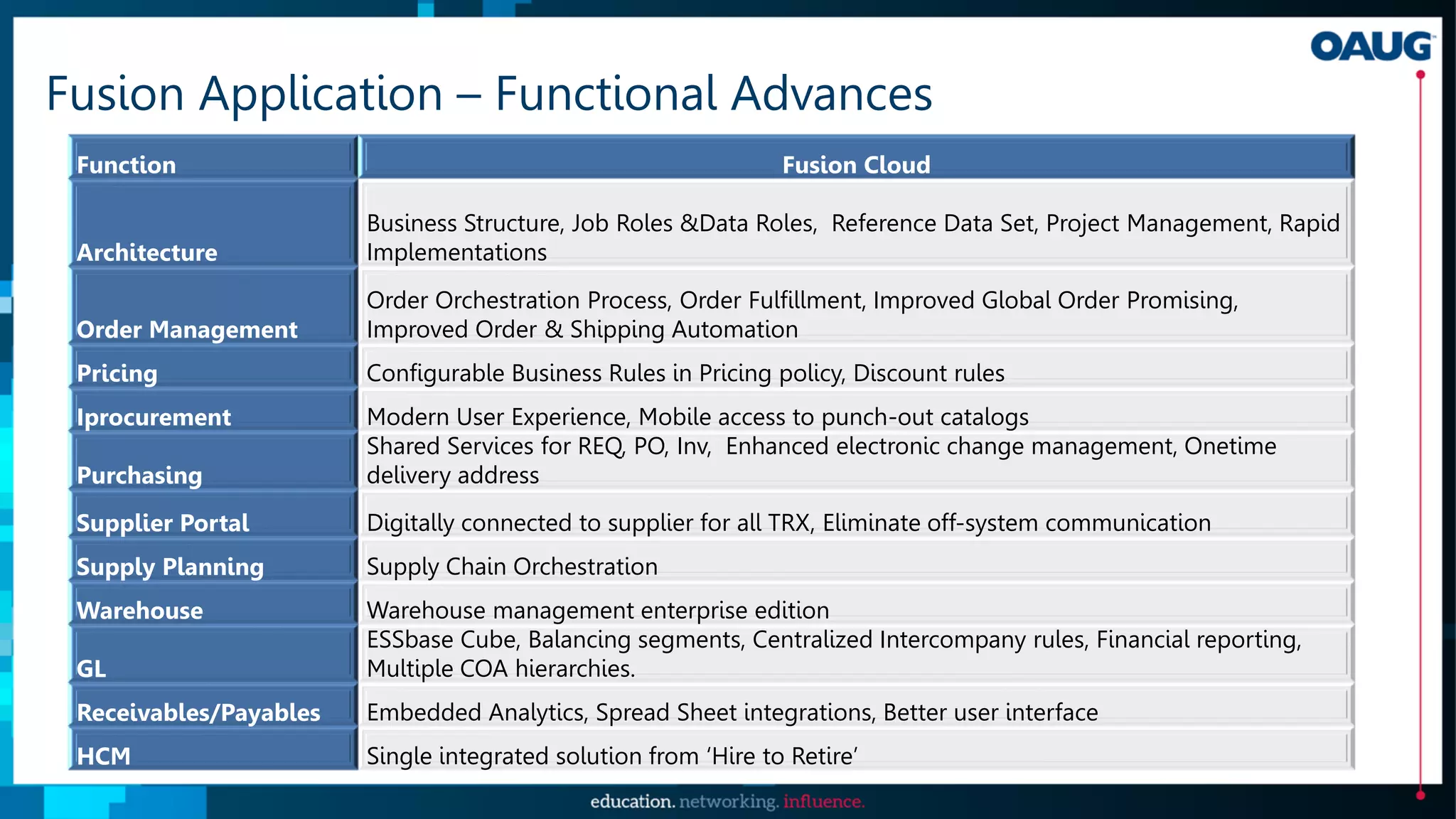 OAUG

Fusion Application – Functional Advances

| Function | Fusion Cloud |
|---|---|
| Architecture | Business Structure, Job Roles &Data Roles, Reference Data Set, Project Management, Rapid Implementations |
| Order Management | Order Orchestration Process, Order Fulfillment, Improved Global Order Promising, Improved Order & Shipping Automation |
| Pricing | Configurable Business Rules in Pricing policy, Discount rules |
| Iprocurement | Modern User Experience, Mobile access to punch-out catalogs |
| Purchasing | Shared Services for REQ, PO, Inv, Enhanced electronic change management, Onetime delivery address |
| Supplier Portal | Digitally connected to supplier for all TRX, Eliminate off-system communication |
| Supply Planning | Supply Chain Orchestration |
| Warehouse | Warehouse management enterprise edition |
| GL | ESSbase Cube, Balancing segments, Centralized Intercompany rules, Financial reporting, Multiple COA hierarchies. |
| Receivables/Payables | Embedded Analytics, Spread Sheet integrations, Better user interface |
| HCM | Single integrated solution from ‘Hire to Retire’ |

education. networking. influence.